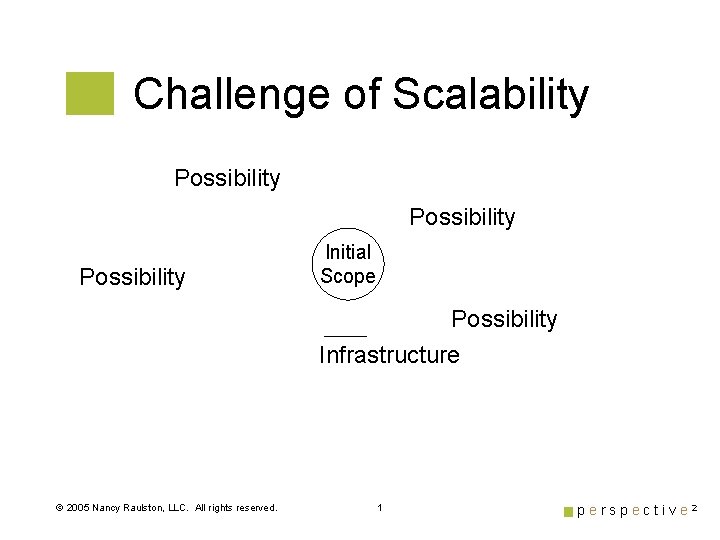 Challenge of Scalability

Possibility

Possibility

Initial Scope

Possibility

Possibility

Infrastructure

© 2005 Nancy Raulston, LLC. All rights reserved.

1

perspective$^2$